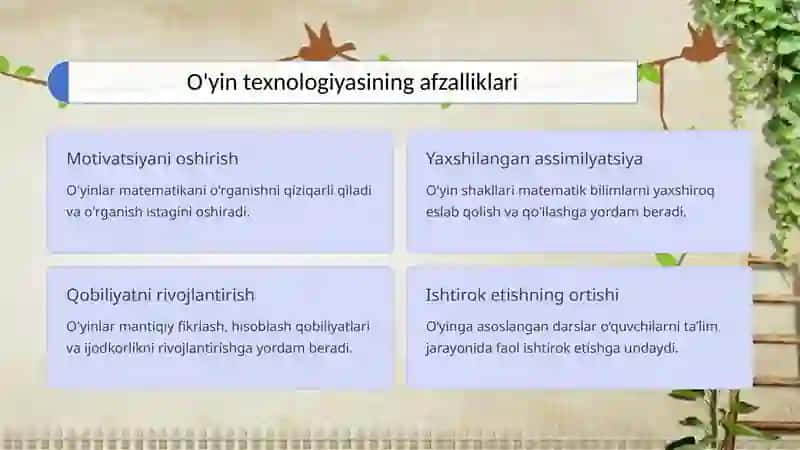 O'yin texnologiyasining afzalliklari

Motivatsiyani oshirish

O'yinlar matematikani o'rganishni qiziqarli qiladi va o'rganish istagini oshiradi.

Yaxshilangan assimilyatsiya

O'yin shakllari matematik bilimlarni yaxshiroq eslab qolish va qo'llashga yordam beradi.

Qobiliyatni rivojlantirish

O'yinlar mantiqiy fikrlash, hisoblash qobiliyatlari va ijodkorlikni rivojlantirishga yordam beradi.

Ishtirok etishning ortishi

O'yinga asoslangan darslar o'quvchilarni ta'lim jarayonida faol ishtirok etishga undaydi.